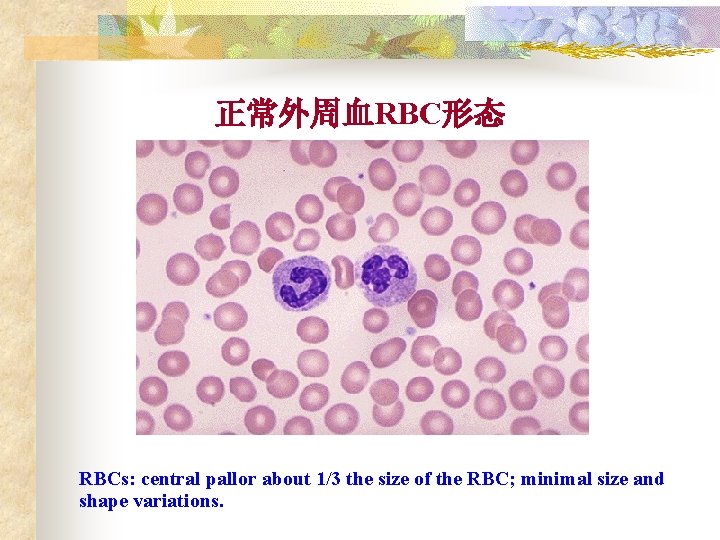 正常外周血RBC形态

RBCs: central pallor about 1/3 the size of the RBC; minimal size and shape variations.